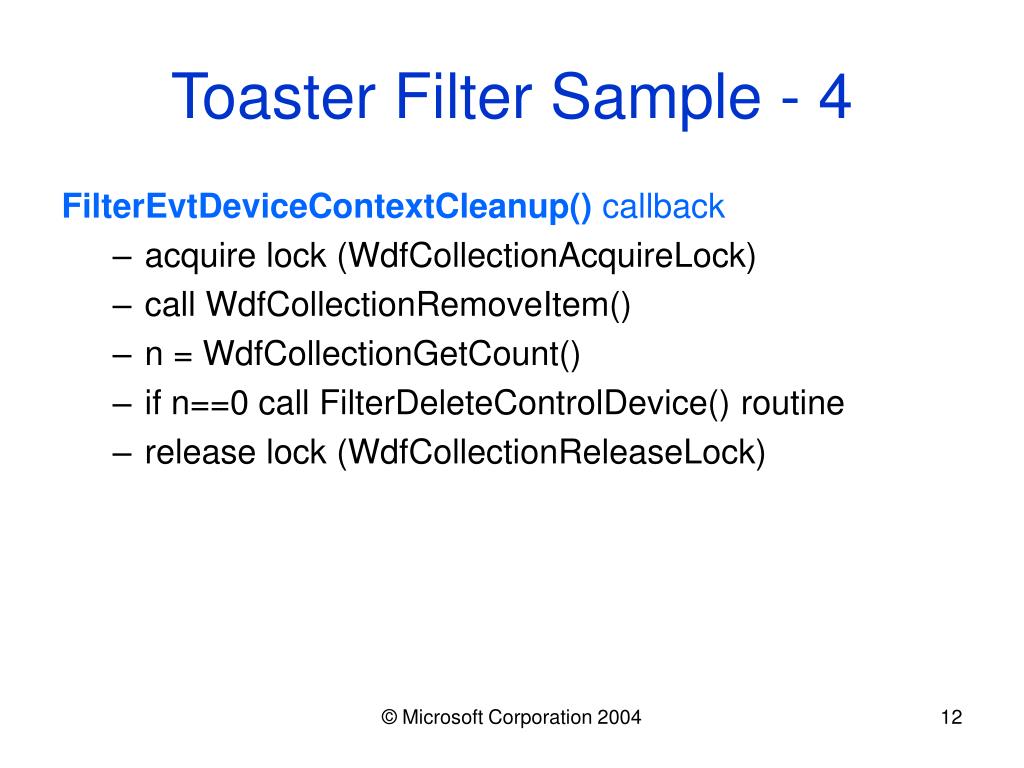 Toaster Filter Sample - 4

FilterEvtDeviceContextCleanup() callback
– acquire lock (WdfCollectionAcquireLock)
– call WdfCollectionRemoveItem()
– n = WdfCollectionGetCount()
– if n==0 call FilterDeleteControlDevice() routine
– release lock (WdfCollectionReleaseLock)

© Microsoft Corporation 2004

12